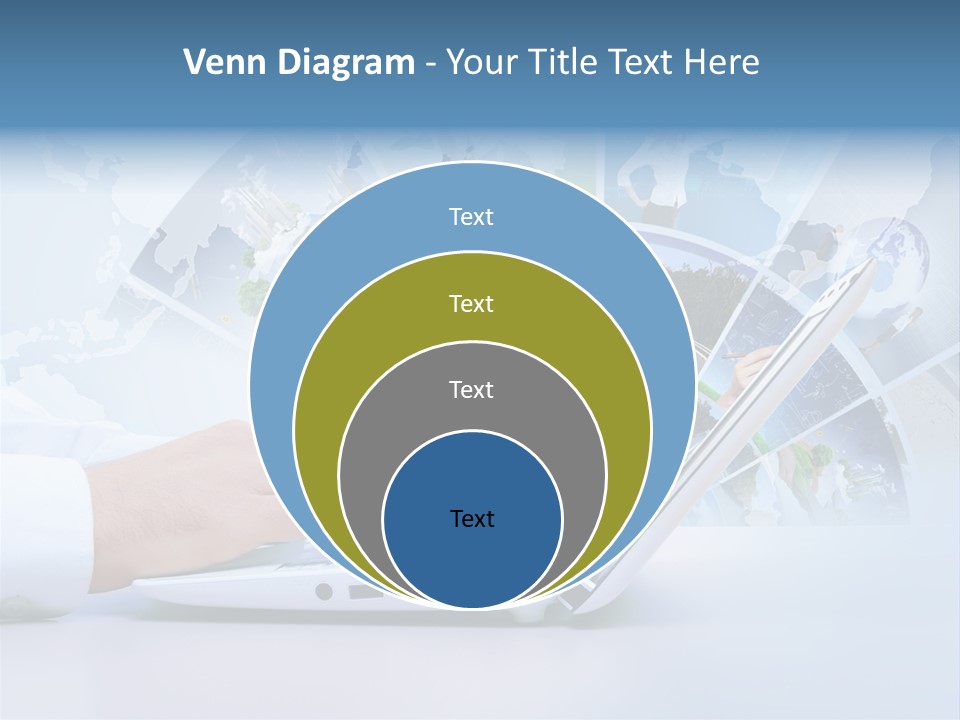 Venn Diagram - Your Title Text Here

Text

Text

Text

Text